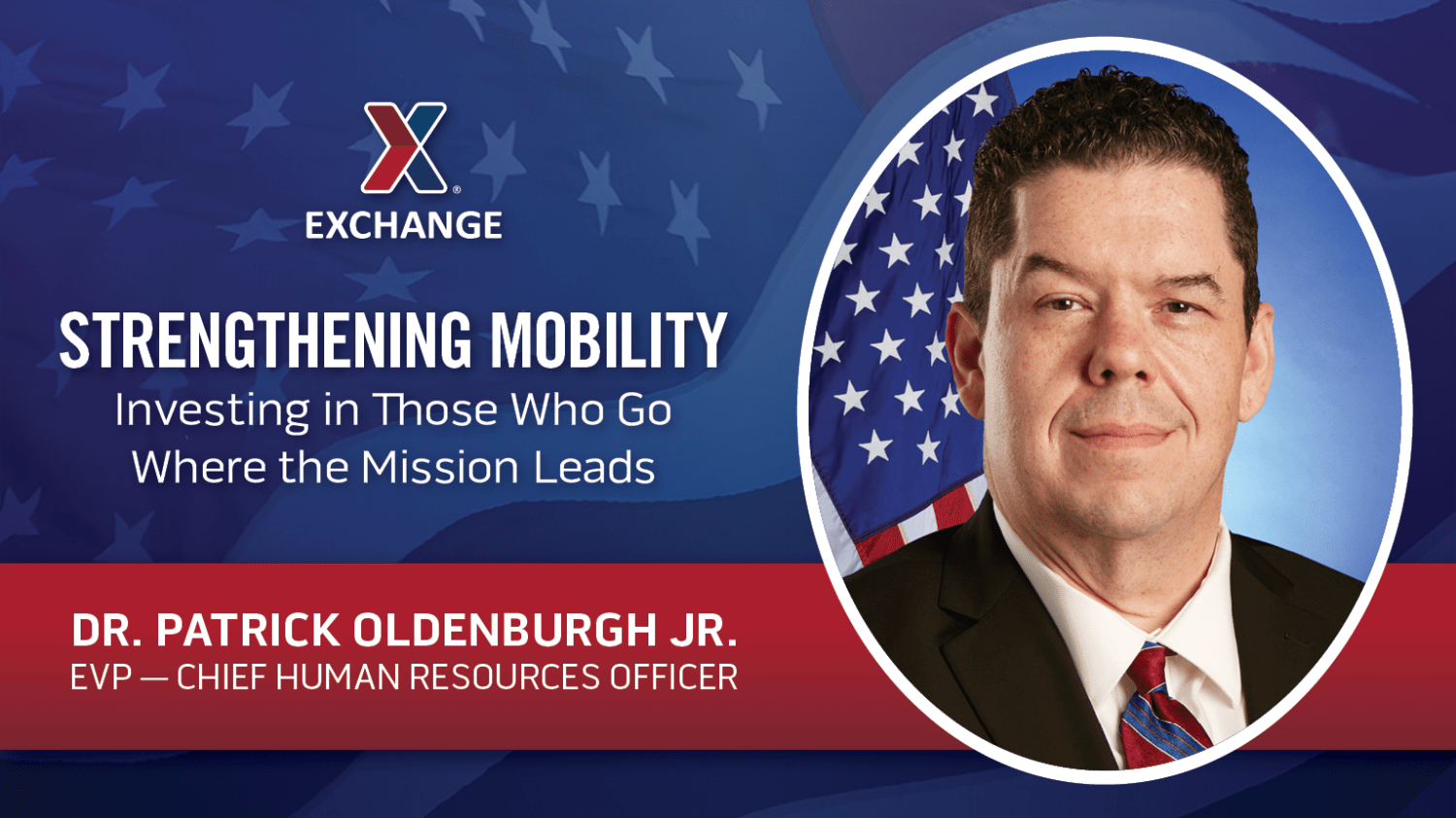 EXCHANGE

STRENGTHENING MOBILITY

Investing in Those Who Go Where the Mission Leads

DR. PATRICK OLDENBURGH JR.

EVP — CHIEF HUMAN RESOURCES OFFICER